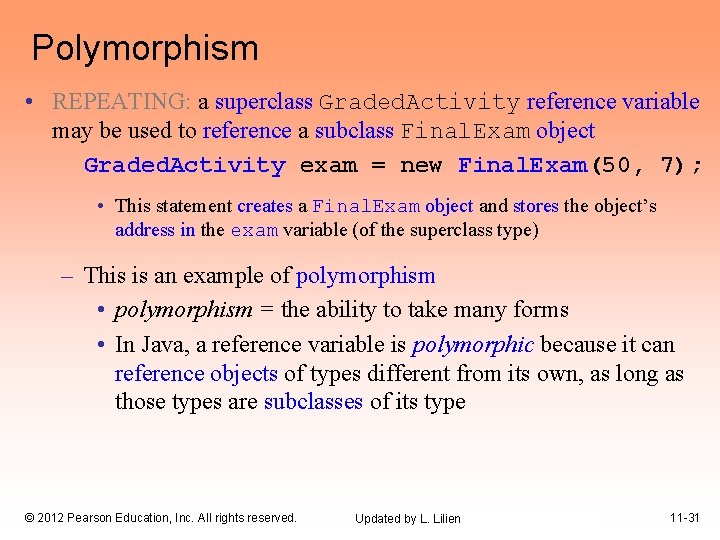 Polymorphism

• REPEATING: a superclass GradedActivity reference variable may be used to reference a subclass FinalExam object

GradedActivity exam = new FinalExam(50, 7);

• This statement creates a FinalExam object and stores the object's address in the exam variable (of the superclass type)

– This is an example of polymorphism

• polymorphism = the ability to take many forms

• In Java, a reference variable is polymorphic because it can reference objects of types different from its own, as long as those types are subclasses of its type

© 2012 Pearson Education, Inc. All rights reserved.

Updated by L. Lilien

11-31